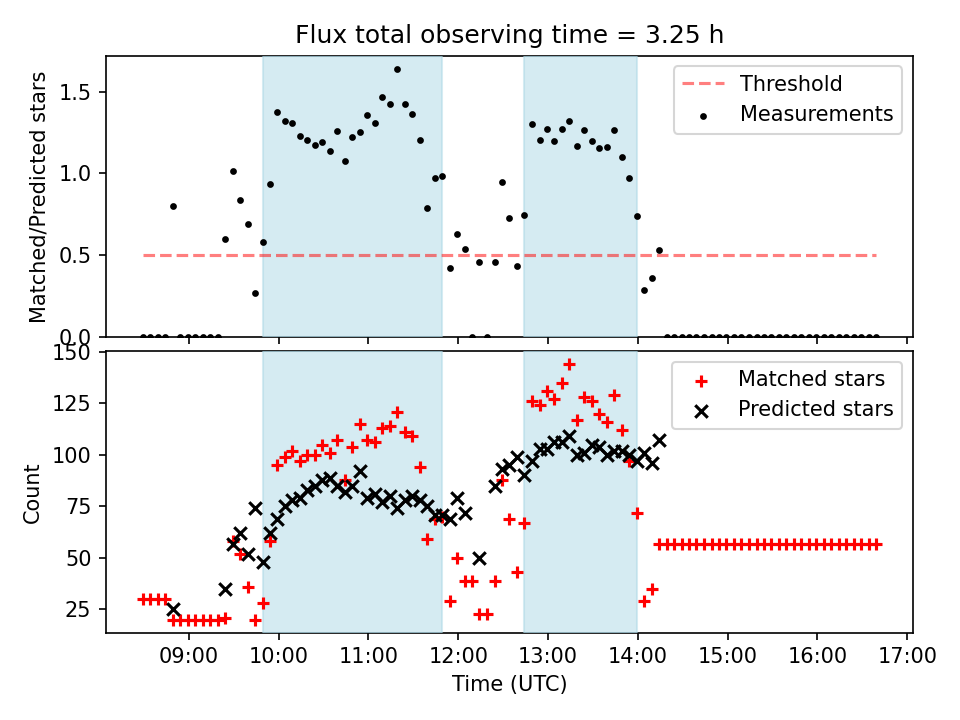 Flux total observing time = 3.25 h

Matched/Predicted stars

1.5
1.0
0.5
0.0

Threshold
Measurements

Count

150
125
100
75
50
25

Matched stars
Predicted stars

09:00
10:00
11:00
12:00
13:00
14:00
15:00
16:00
17:00

Time (UTC)